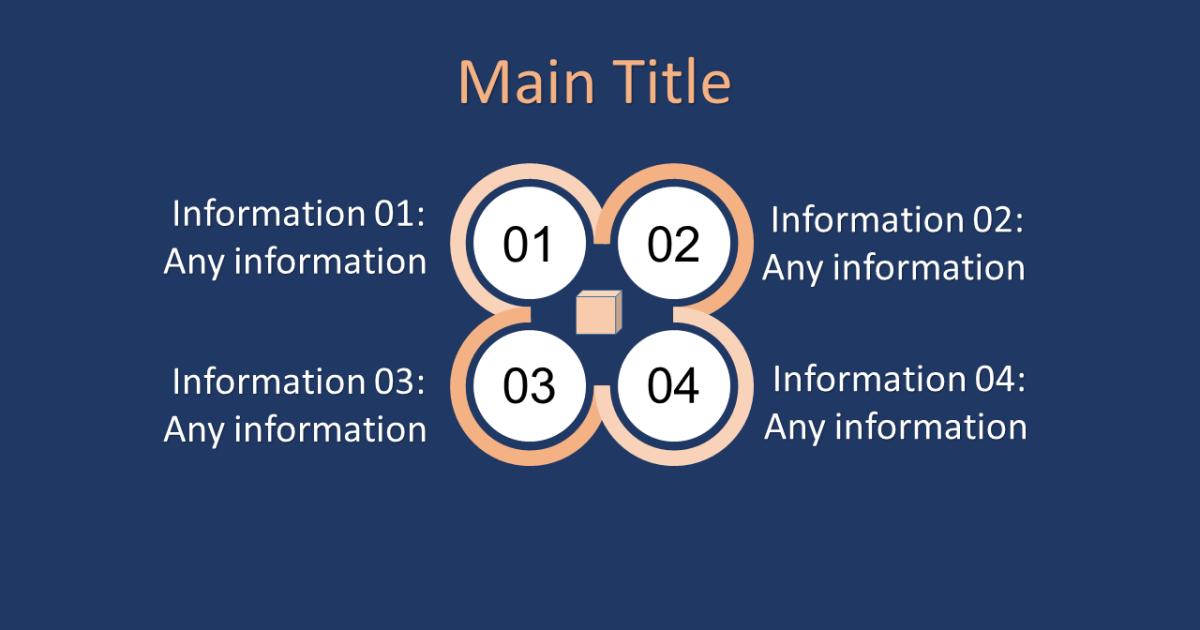 Main Title

Information 01:
Any information

01

02

Information 02:
Any information

Information 03:
Any information

03

04

Information 04:
Any information